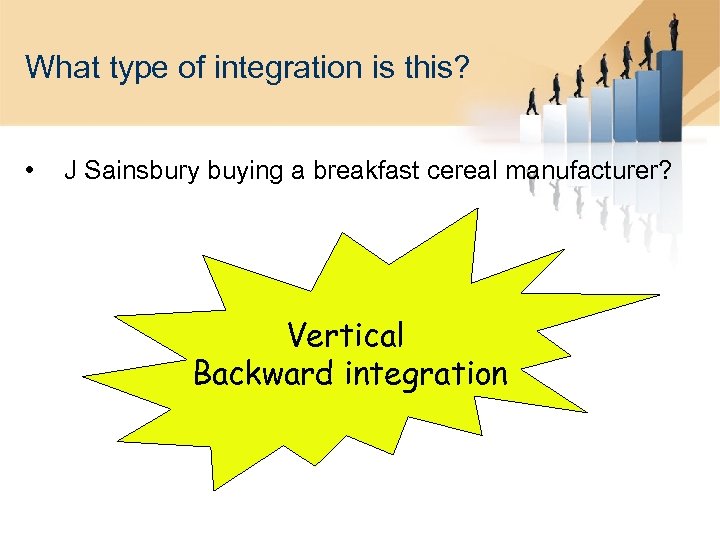 What type of integration is this?

• J Sainsbury buying a breakfast cereal manufacturer?

Vertical
Backward integration